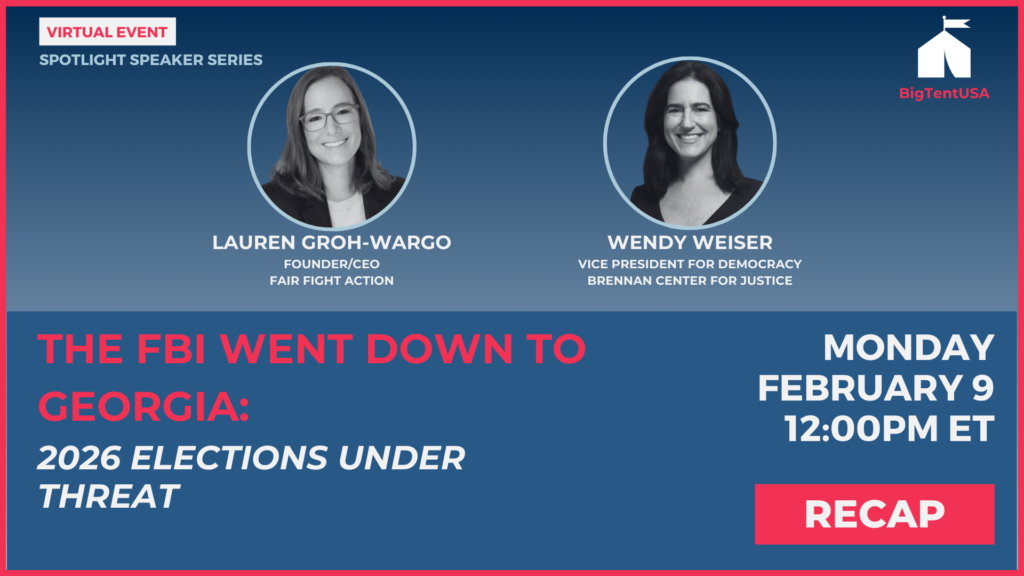 VIRTUAL EVENT
SPOTLIGHT SPEAKER SERIES

BigTentUSA

LAUREN GROH-WARGO
FOUNDER/CEO
FAIR FIGHT ACTION

WENDY WEISER
VICE PRESIDENT FOR DEMOCRACY
BRENNAN CENTER FOR JUSTICE

THE FBI WENT DOWN TO GEORGIA:
2026 ELECTIONS UNDER THREAT

MONDAY
FEBRUARY 9
12:00PM ET

RECAP